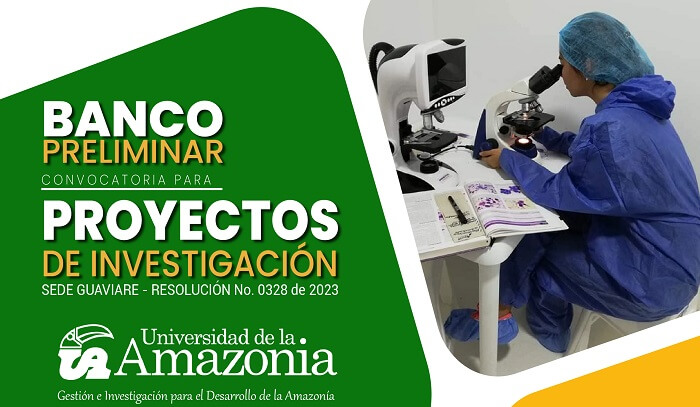 BANCO
PRELIMINAR
CONVOCATORIA PARA
PROYECTOS
DE INVESTIGACIÓN
SEDE GUAVIARE - RESOLUCIÓN No. 0328 de 2023

UA Universidad de la Amazonia
Gestión e Investigación para el Desarrollo de la Amazonía